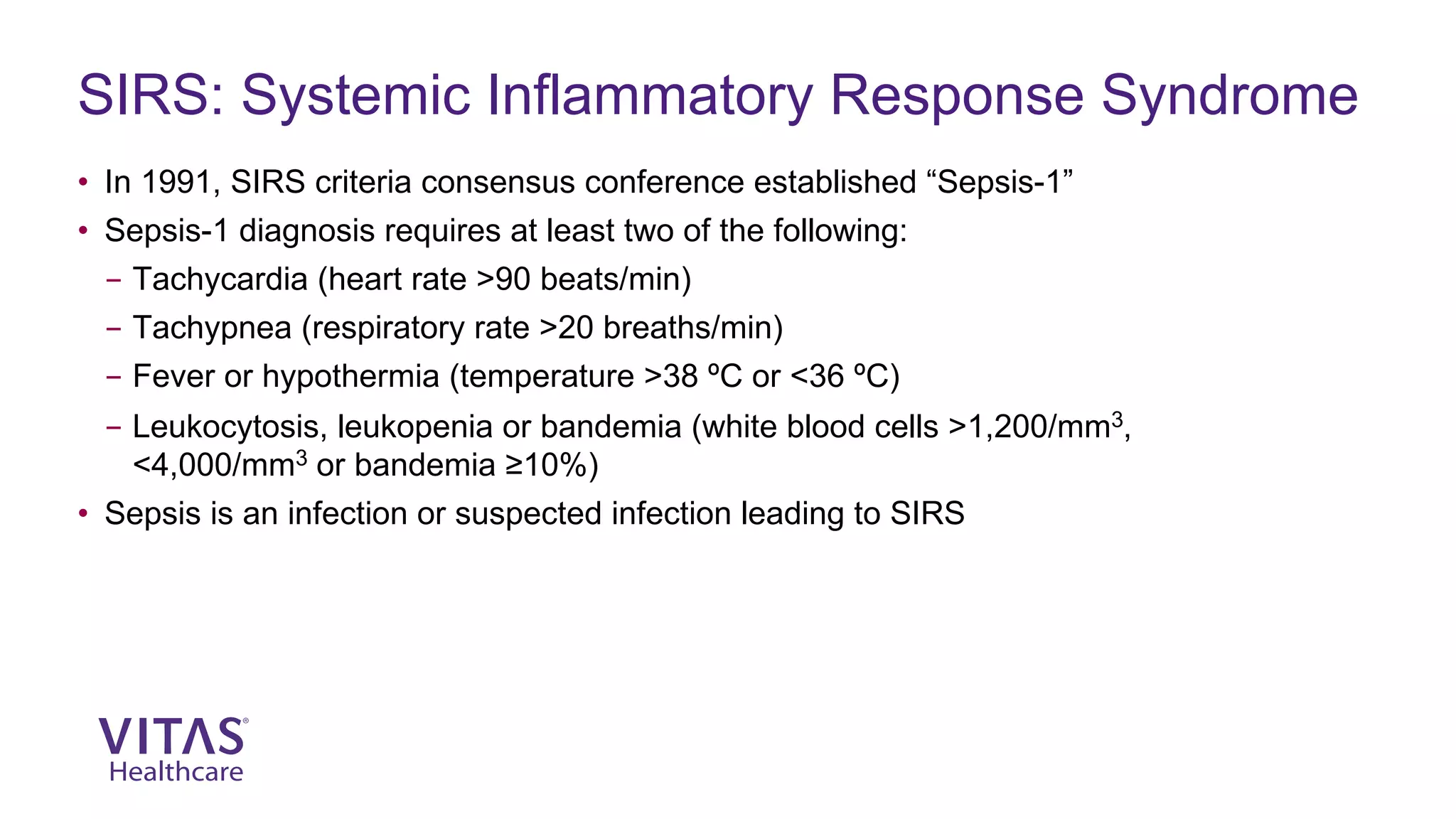 SIRS: Systemic Inflammatory Response Syndrome

• In 1991, SIRS criteria consensus conference established “Sepsis-1”
• Sepsis-1 diagnosis requires at least two of the following:
– Tachycardia (heart rate >90 beats/min)
– Tachypnea (respiratory rate >20 breaths/min)
– Fever or hypothermia (temperature >38 ºC or <36 ºC)
– Leukocytosis, leukopenia or bandemia (white blood cells >1,200/mm$^3$, <4,000/mm$^3$ or bandemia ≥10%)
• Sepsis is an infection or suspected infection leading to SIRS

VITAS®
Healthcare